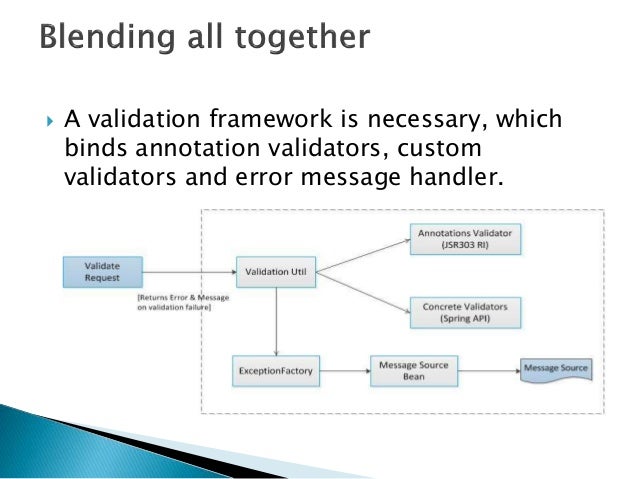 Blending all together

A validation framework is necessary, which binds annotation validators, custom validators and error message handler.

Validate Request

[Returns Error & Message on validation failure]

Validation Util

Annotations Validator (JSR303 RI)

Concrete Validators (Spring API)

ExceptionFactory

Message Source Bean

Message Source